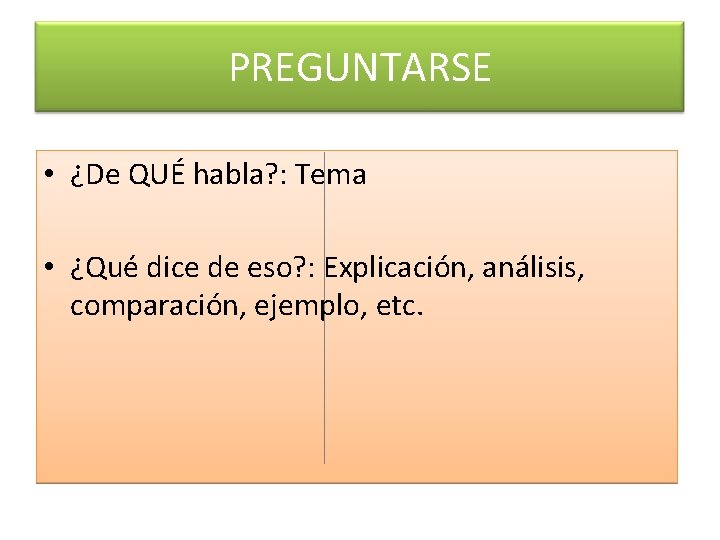 PREGUNTARSE

• ¿De QUÉ habla?: Tema

• ¿Qué dice de eso?: Explicación, análisis, comparación, ejemplo, etc.